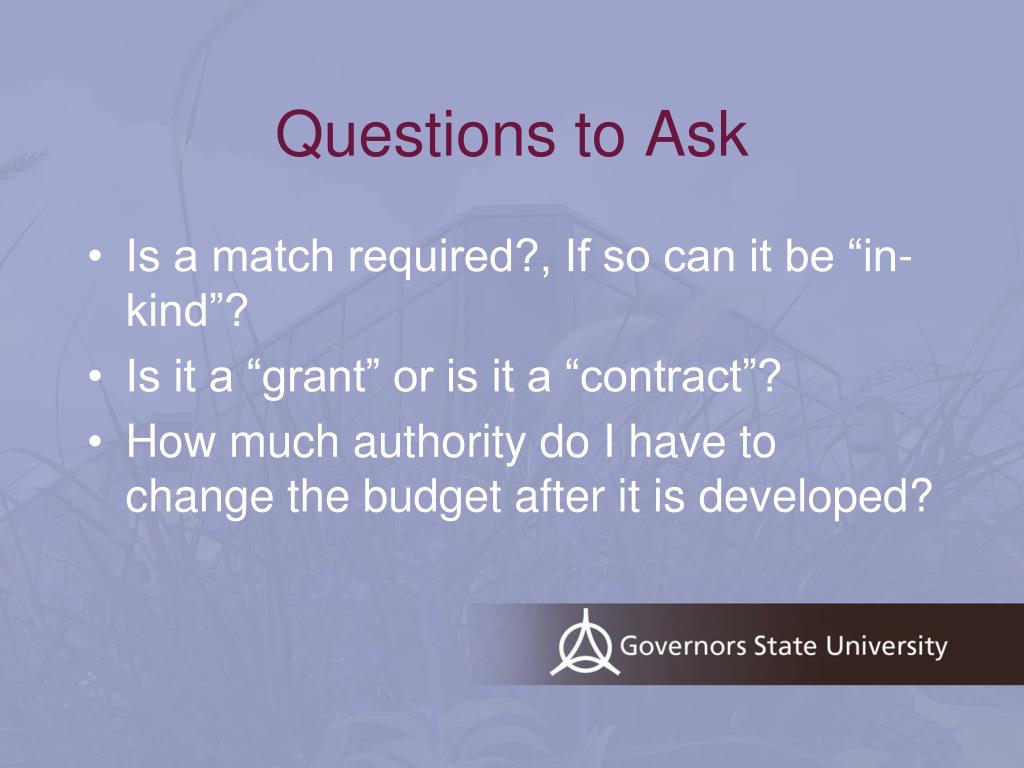 Questions to Ask

• Is a match required?, If so can it be “in-kind”?
• Is it a “grant” or is it a “contract”?
• How much authority do I have to change the budget after it is developed?

Governors State University